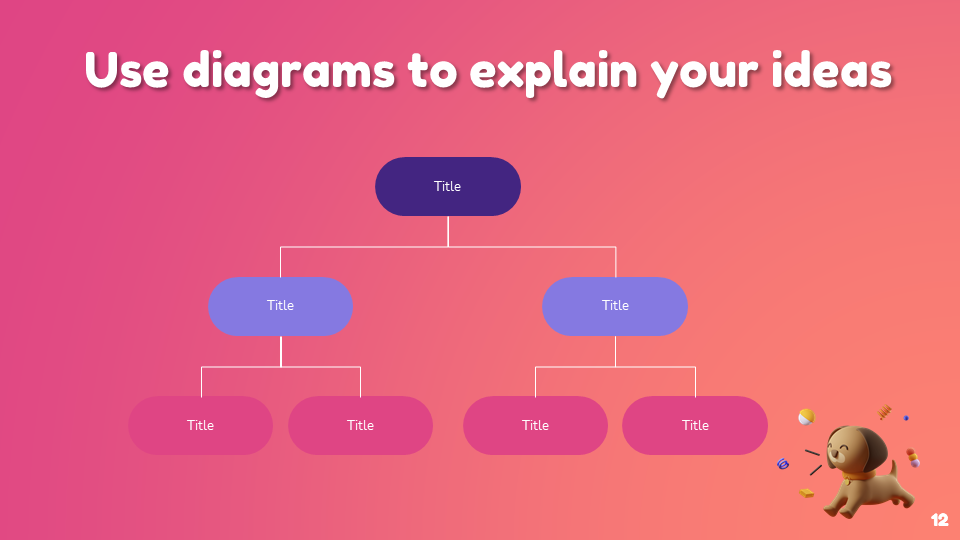 Use diagrams to explain your ideas

Title

Title

Title

Title

Title

Title

Title

12